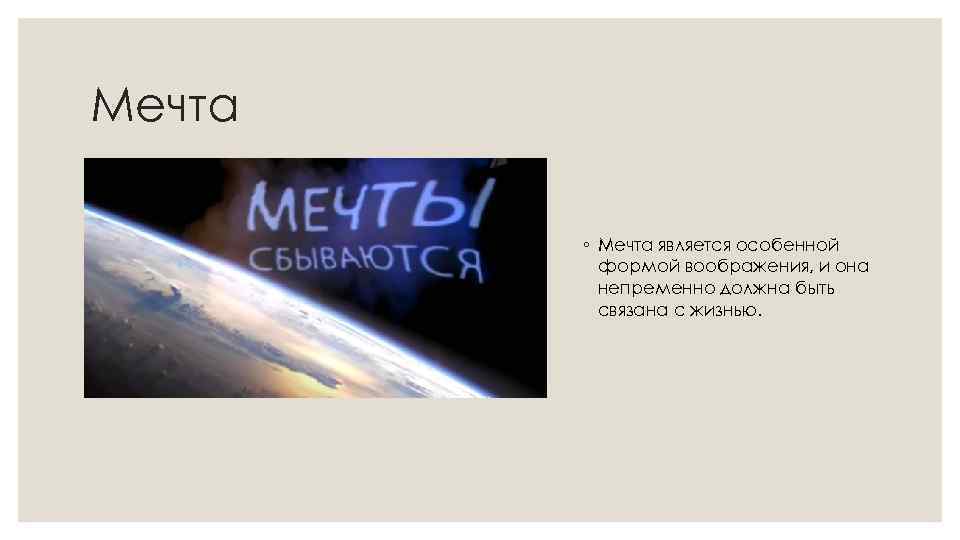 Мечта

МЕЧТЫ СБЫВАЮТСЯ

◦ Мечта является особенной формой воображения, и она непременно должна быть связана с жизнью.